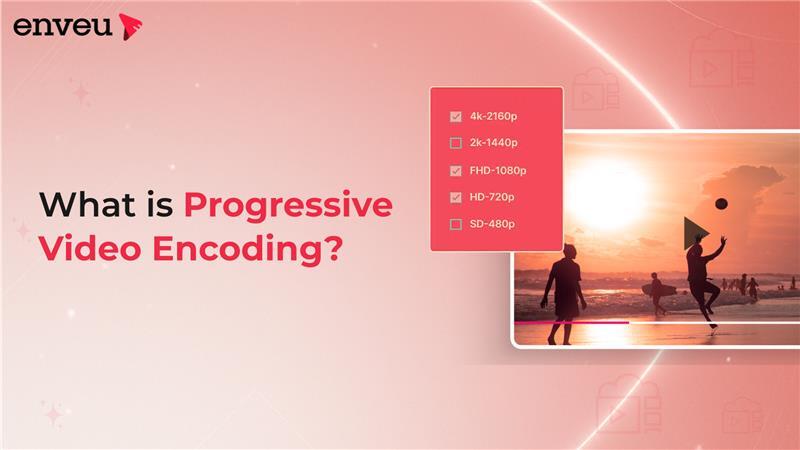 enveu

What is Progressive Video Encoding?

4k-2160p
2k-1440p
FHD-1080p
HD-720p
SD-480p